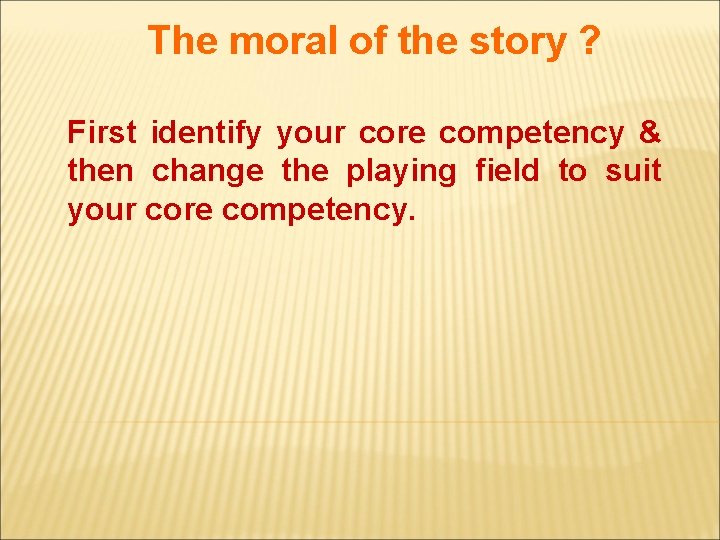 The moral of the story ?

First identify your core competency & then change the playing field to suit your core competency.